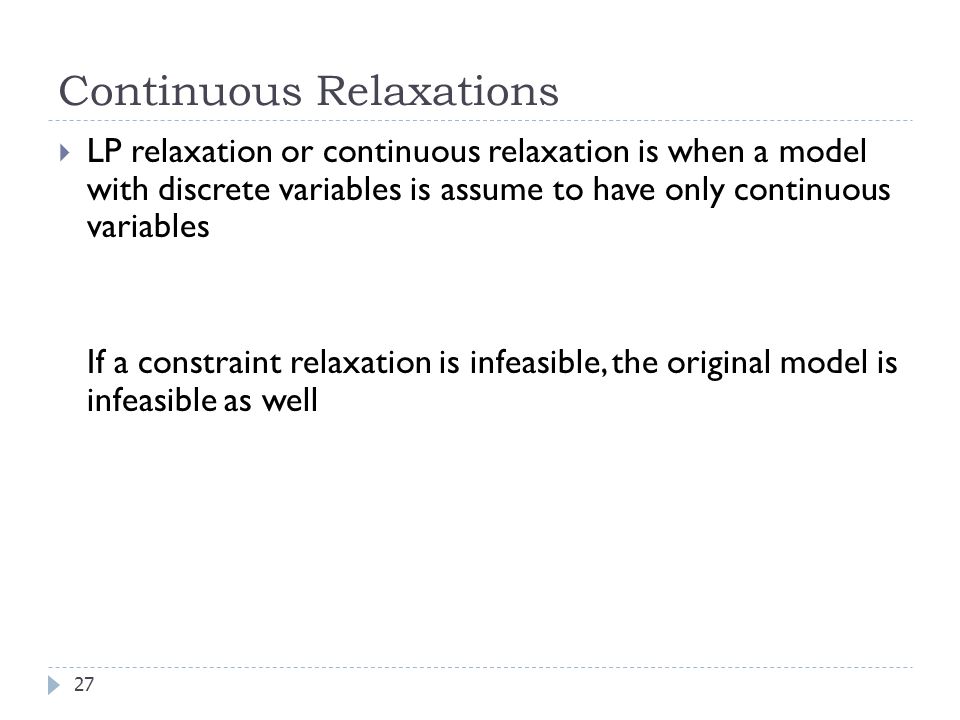 Continuous Relaxations

LP relaxation or continuous relaxation is when a model with discrete variables is assume to have only continuous variables

If a constraint relaxation is infeasible, the original model is infeasible as well

27